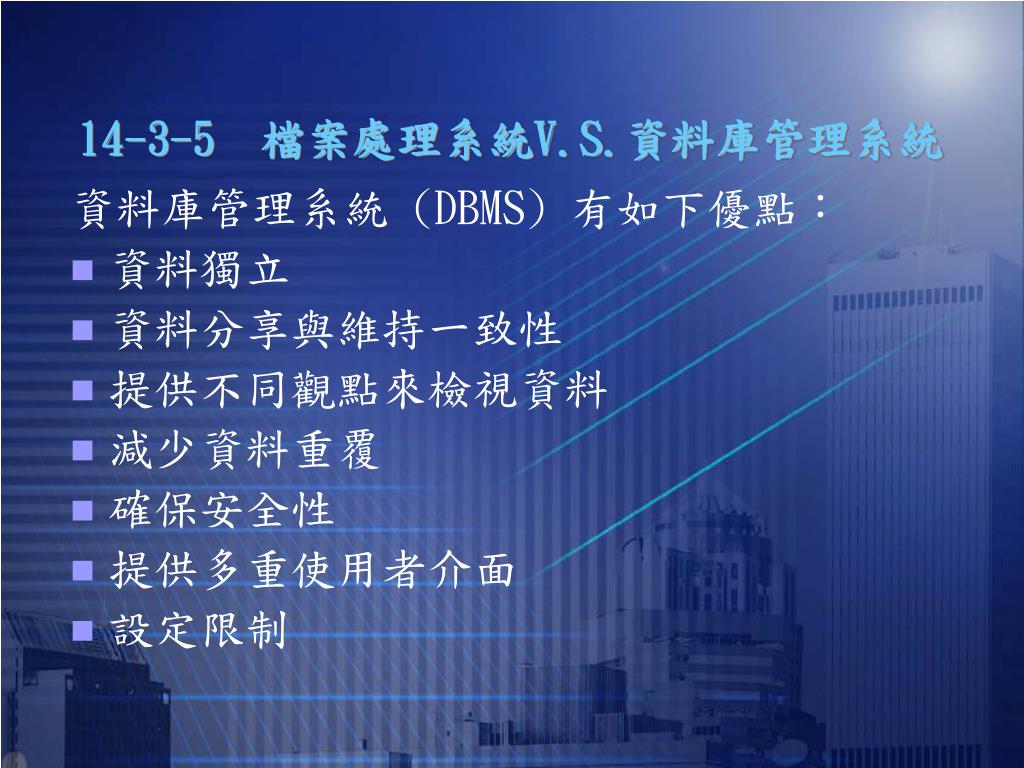 14-3-5　檔案處理系統V.S.資料庫管理系統

資料庫管理系統（DBMS）有如下優點：

- 資料獨立
- 資料分享與維持一致性
- 提供不同觀點來檢視資料
- 減少資料重覆
- 確保安全性
- 提供多重使用者介面
- 設定限制